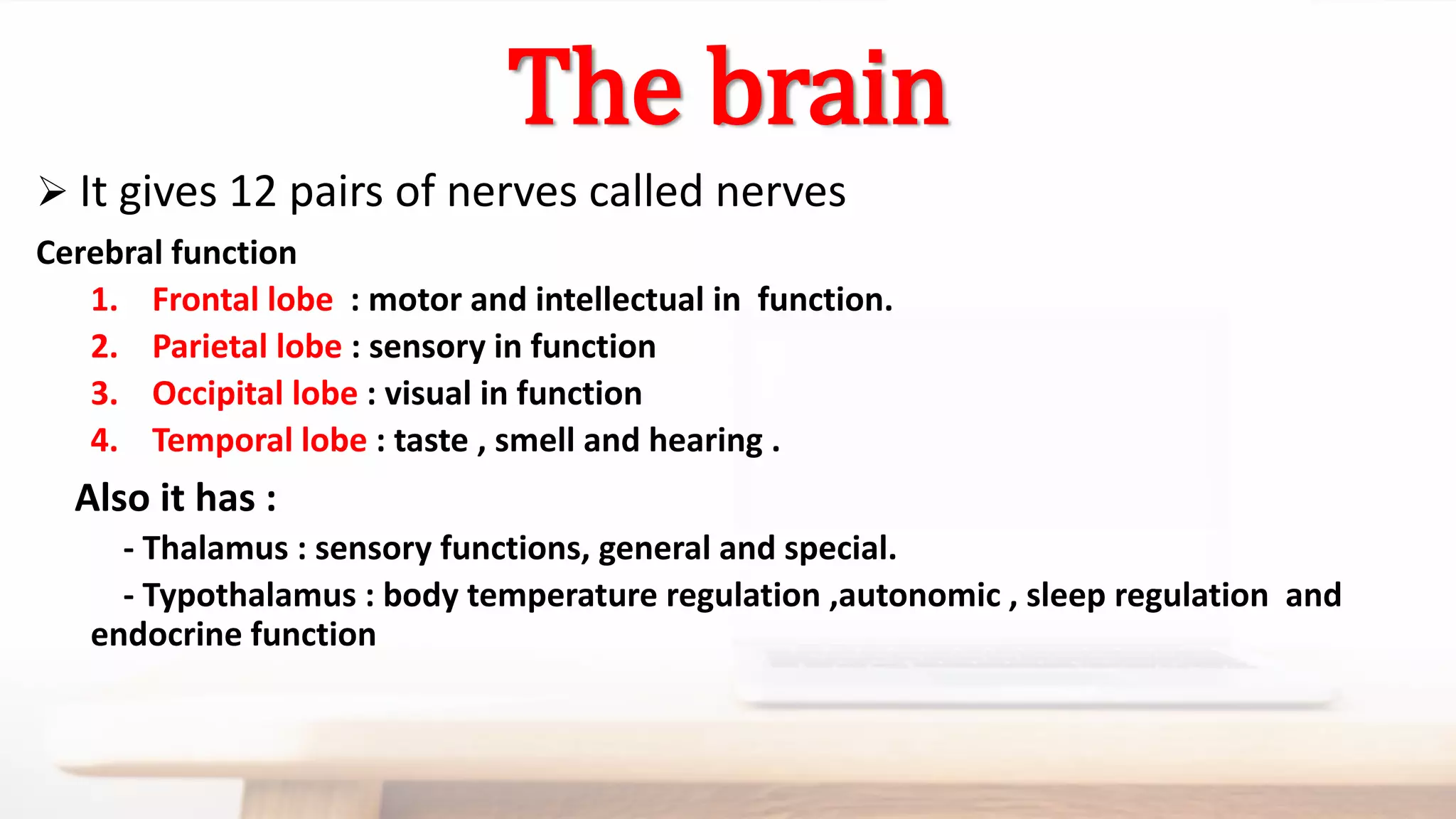 The brain

➢ It gives 12 pairs of nerves called nerves

Cerebral function

1. Frontal lobe : motor and intellectual in function.
2. Parietal lobe : sensory in function
3. Occipital lobe : visual in function
4. Temporal lobe : taste , smell and hearing .

Also it has :

- Thalamus : sensory functions, general and special.

- Typothalamus : body temperature regulation ,autonomic , sleep regulation and endocrine function